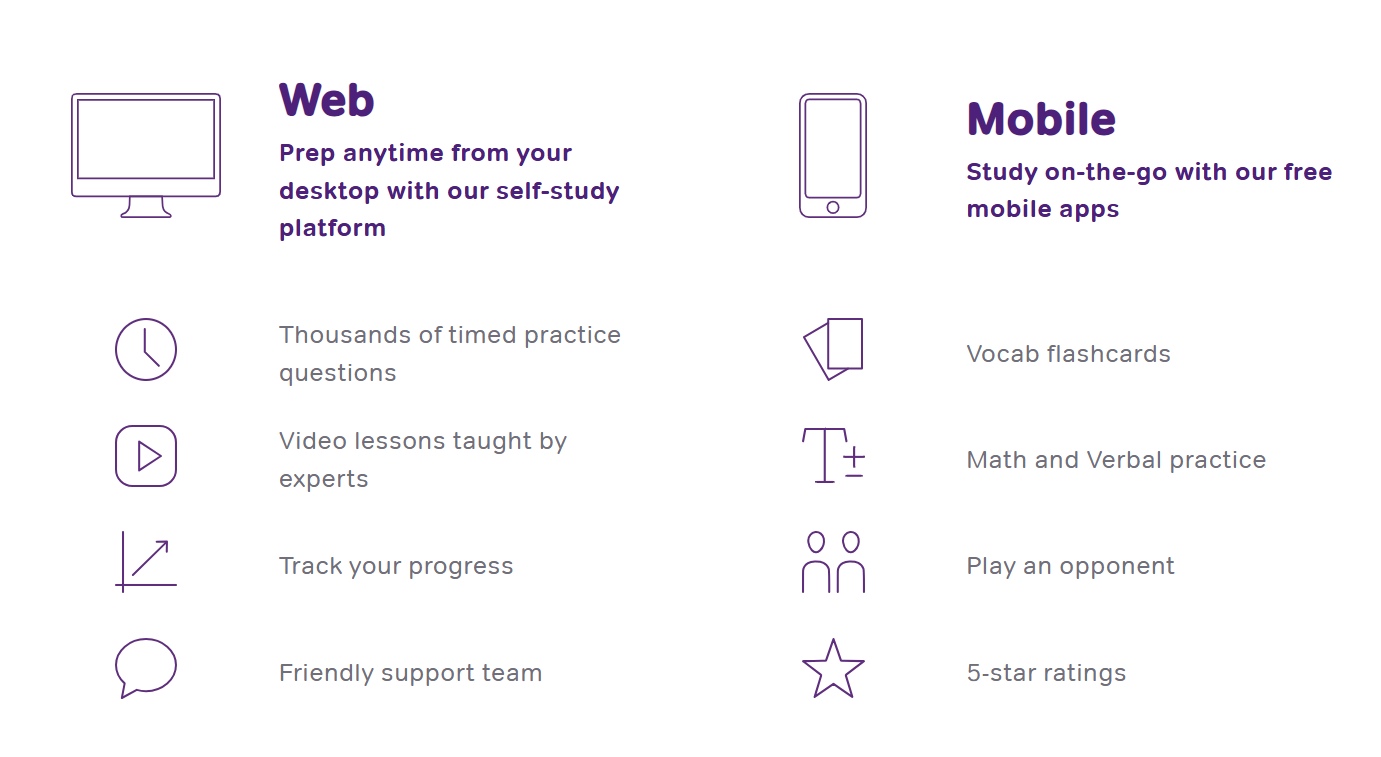 Web

Prep anytime from your desktop with our self-study platform

Thousands of timed practice questions

Video lessons taught by experts

Track your progress

Friendly support team

Mobile

Study on-the-go with our free mobile apps

Vocab flashcards

Math and Verbal practice

Play an opponent

5-star ratings